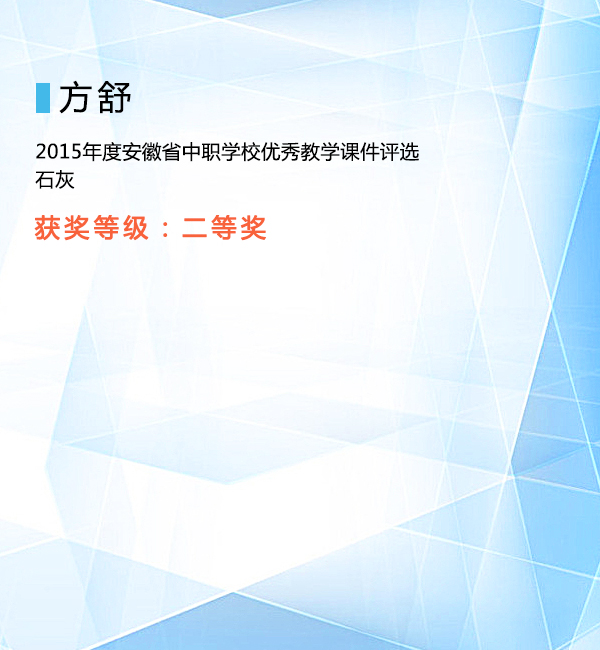 方舒

2015年度安徽省中职学校优秀教学课件评选
石灰

获奖等级：二等奖